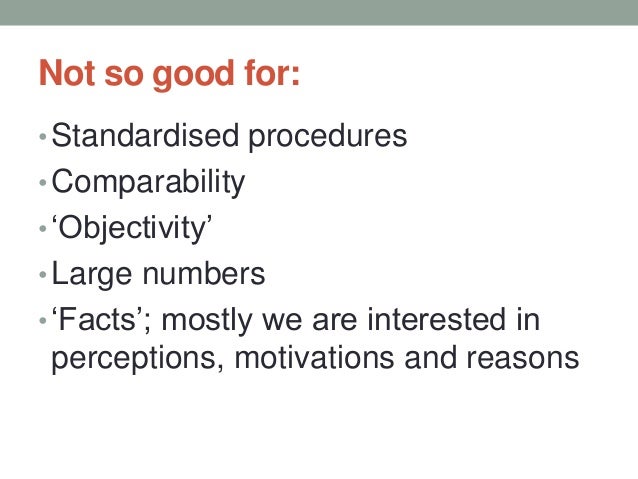 Not so good for:

• Standardised procedures
• Comparability
• ‘Objectivity’
• Large numbers
• ‘Facts’; mostly we are interested in perceptions, motivations and reasons